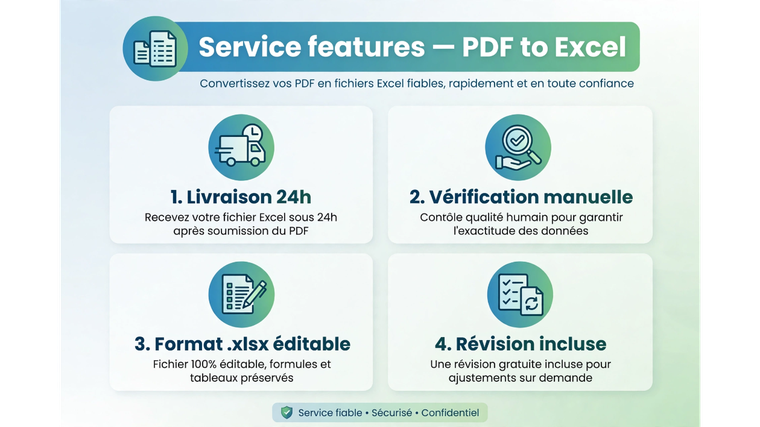 Service features — PDF to Excel

Convertissez vos PDF en fichiers Excel fiables, rapidement et en toute confiance

1. Livraison 24h

Recevez votre fichier Excel sous 24h après soumission du PDF

2. Vérification manuelle

Contôle qualité humain pour garantir l'exactitude des données

3. Format .xlsx éditable

Fichier 100% éditable, formules et tableaux préservés

4. Révision incluse

Une révision gratuite incluse pour ajustements sur demande

Service fiable • Sécurisé • Confidentiel